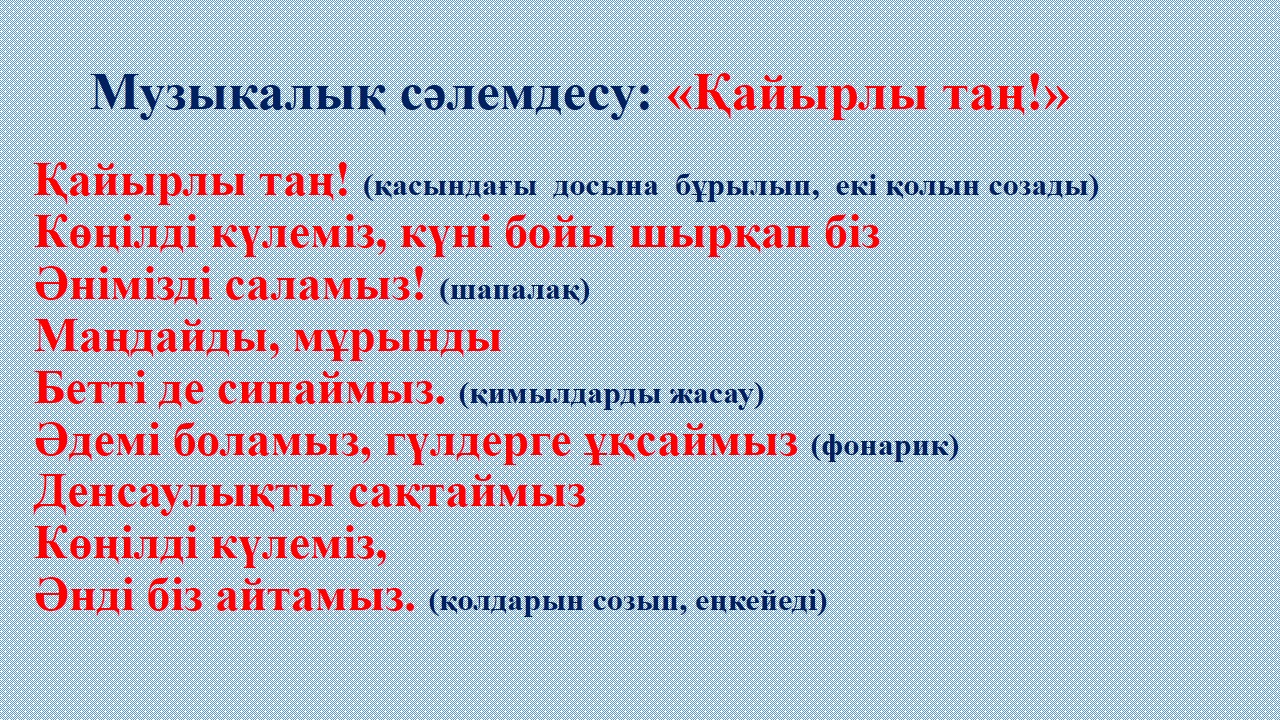 Музыкалық сәлемдесу: «Қайырлы таң!»

Қайырлы таң! (қасындағы досына бұрылып, екі қолын созады)
Көңілді күлеміз, күні бойы шырқап біз
Әнімізді саламыз! (шапалақ)
Маңдайды, мұрынды
Бетті де сипаймыз. (қимылдарды жасау)
Әдемі боламыз, гүлдерге ұқсаймыз (фонарик)
Денсаулықты сақтаймыз
Көңілді күлеміз,
Әнді біз айтамыз. (қолдарын созып, еңкейеді)